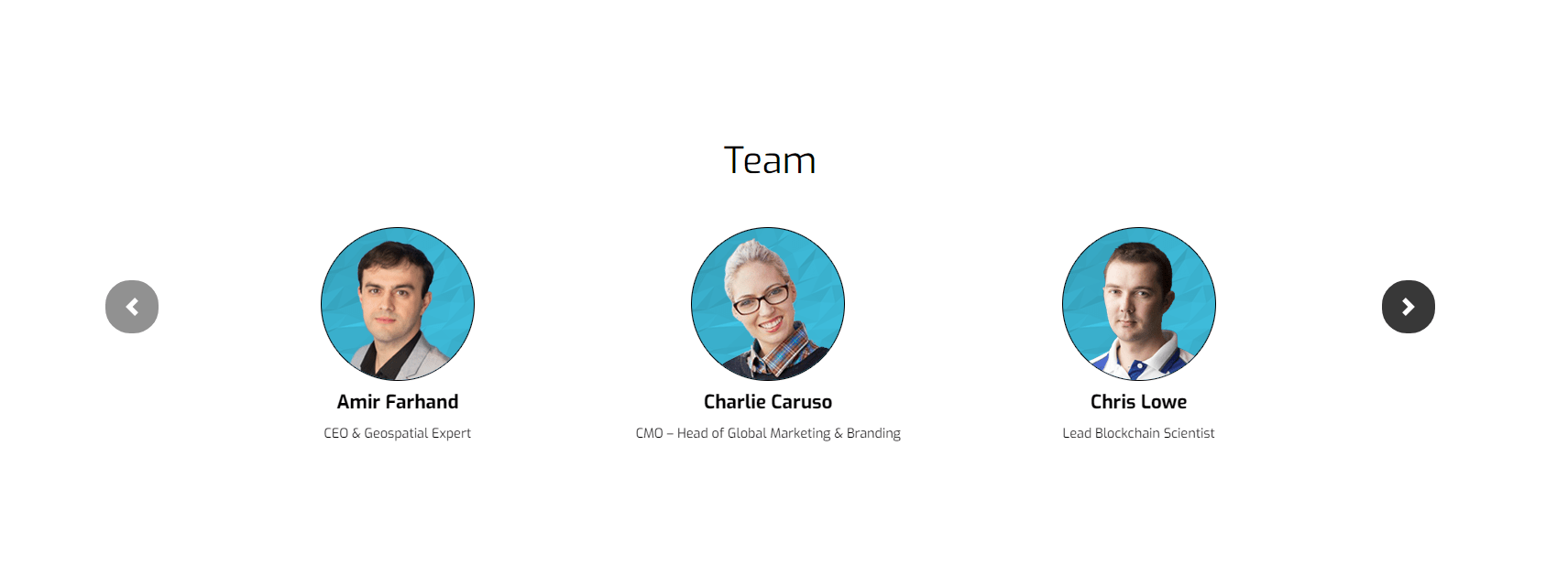 Team

Amir Farhand

CEO & Geospatial Expert

Charlie Caruso

CMO – Head of Global Marketing & Branding

Chris Lowe

Lead Blockchain Scientist